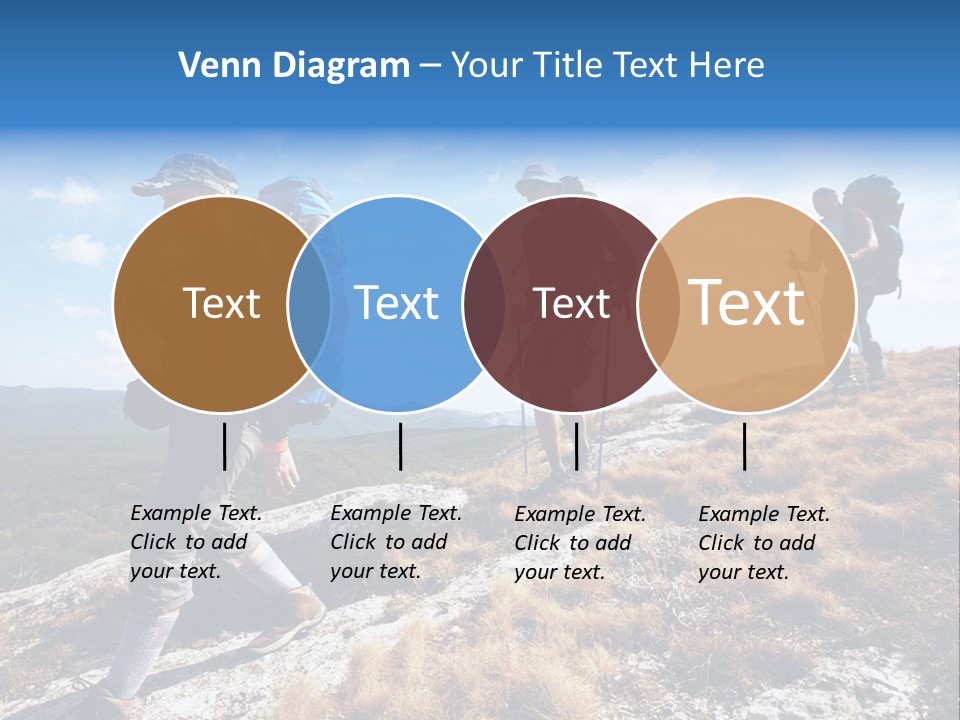 Venn Diagram – Your Title Text Here

Text

Text

Text

Text

Example Text. Click to add your text.

Example Text. Click to add your text.

Example Text. Click to add your text.

Example Text. Click to add your text.